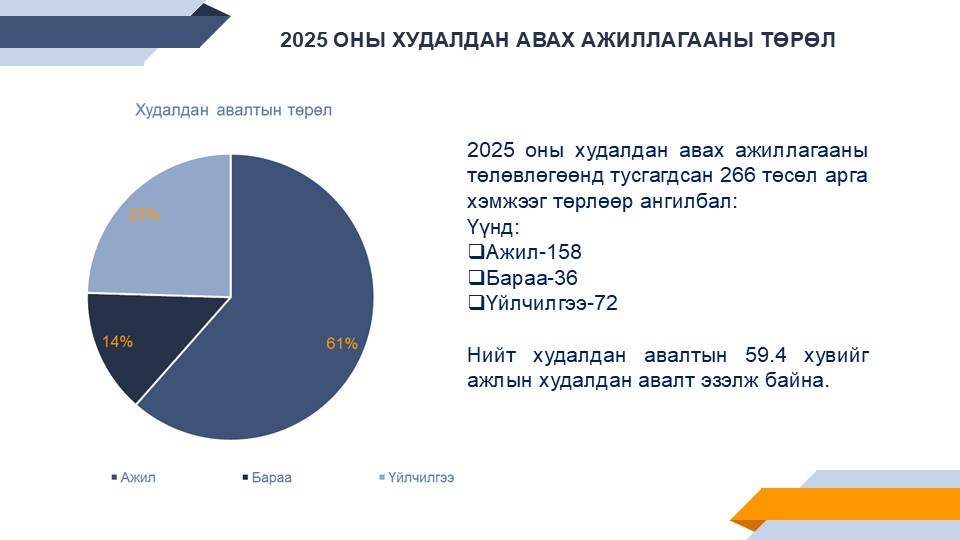 2025 ОНЫ ХУДАЛДАН АВАХ АЖИЛЛАГААНЫ ТӨРӨЛ

Худалдан авалтын төрөл

25%

14%

61%

■ Ажил ■ Бараа ■ Үйлчилгээ

2025 оны худалдан авах ажиллагааны төлөвлөгөөнд тусгагдсан 266 төсөл арга хэмжээг төрлөөр ангилбал:
Үүнд:
❑Ажил-158
❑Бараа-36
❑Үйлчилгээ-72

Нийт худалдан авалтын 59.4 хувийг ажлын худалдан авалт эзэлж байна.